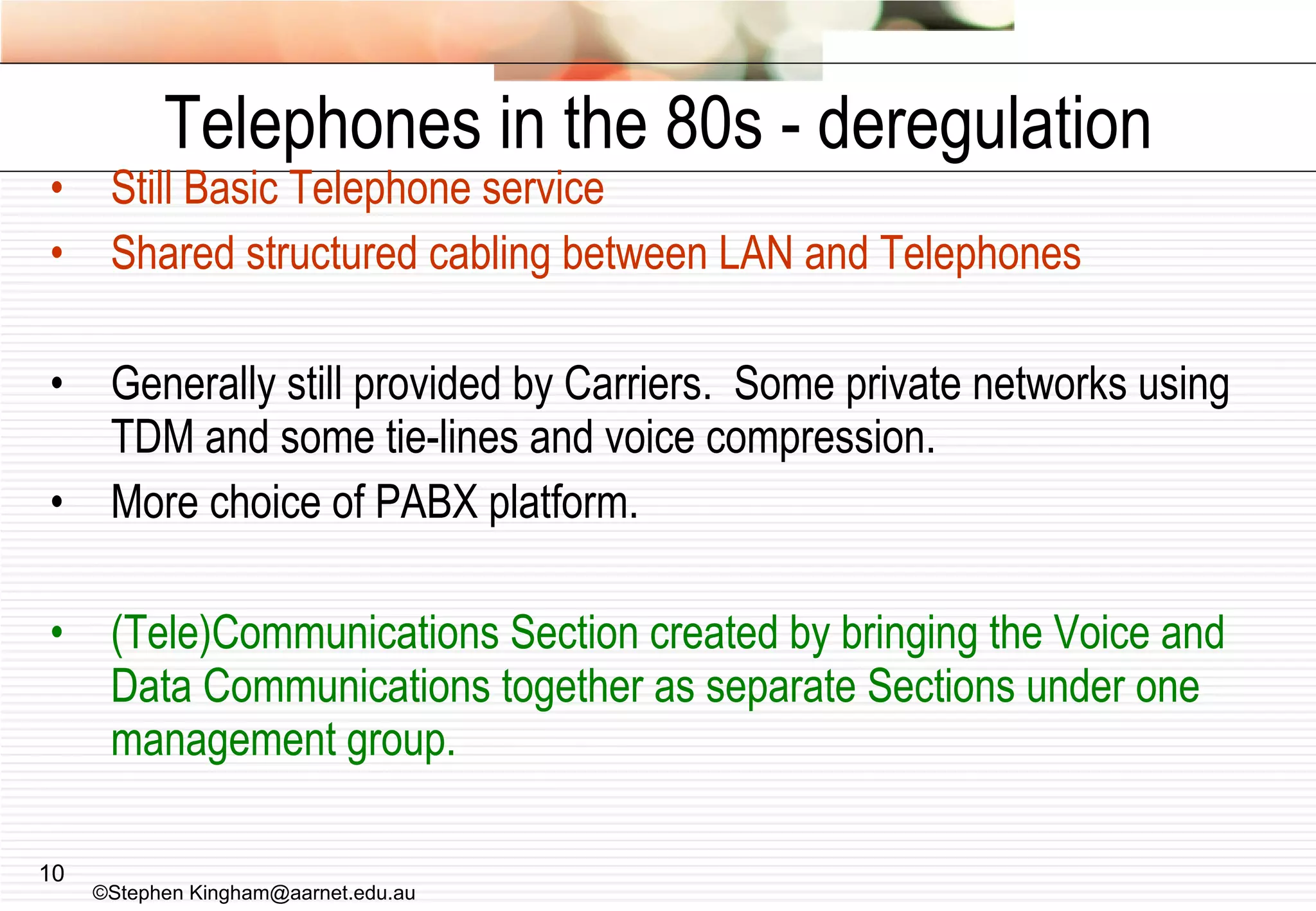 Telephones in the 80s - deregulation

• Still Basic Telephone service
• Shared structured cabling between LAN and Telephones

• Generally still provided by Carriers. Some private networks using TDM and some tie-lines and voice compression.
• More choice of PABX platform.

• (Tele)Communications Section created by bringing the Voice and Data Communications together as separate Sections under one management group.

10

©Stephen Kingham@aarnet.edu.au